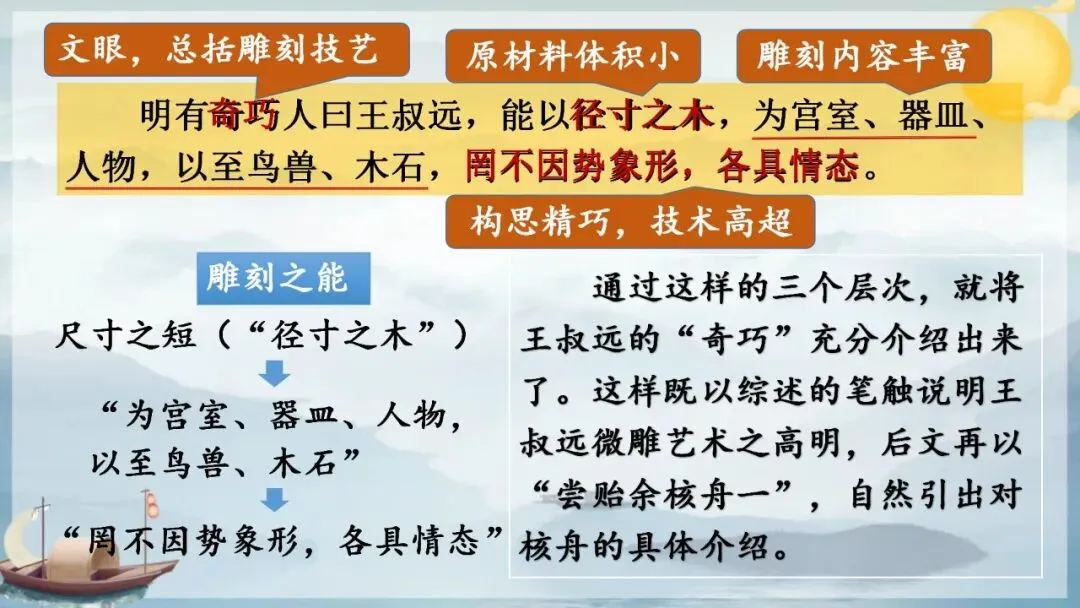 文眼，总括雕刻技艺

原材料体积小

雕刻内容丰富

明有奇巧人曰王叔远，能以径寸之木，为宫室、器皿、人物，以至鸟兽、木石，罔不因势象形，各具情态。

构思精巧，技术高超

雕刻之能

尺寸之短（“径寸之木”）

“为宫室、器皿、人物，以至鸟兽、木石”

“罔不因势象形，各具情态”

通过这样的三个层次，就将王叔远的“奇巧”充分介绍出来了。这样既以综述的笔触说明王叔远微雕艺术之高明，后文再以“尝贻余核舟一”，自然引出对核舟的具体介绍。